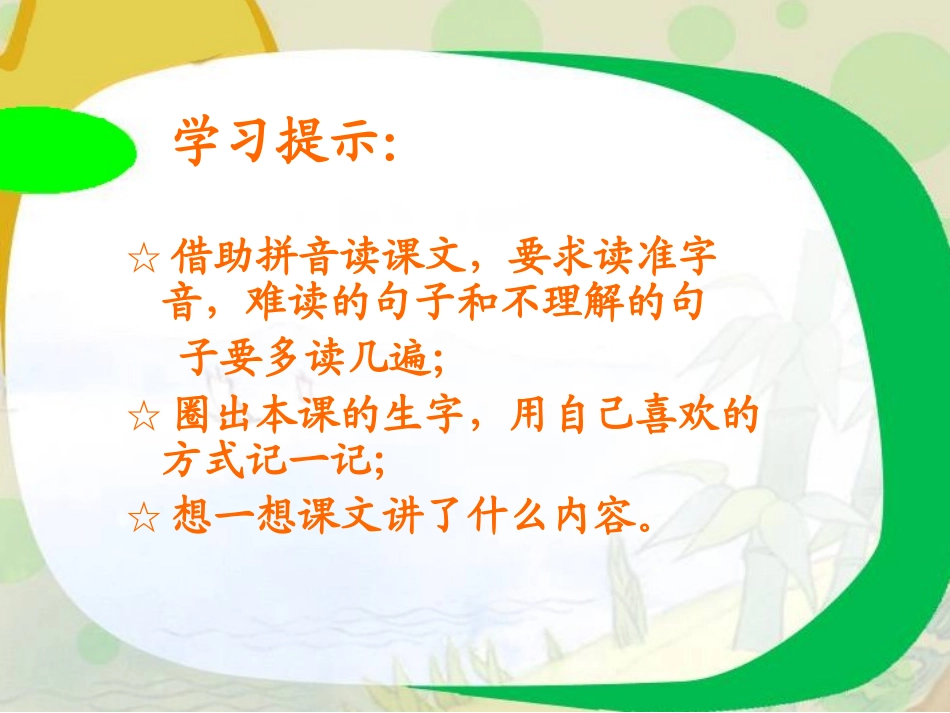 学习提示:

☆ 借助拼音读课文，要求读准字音，难读的句子和不理解的句子要多读几遍;

☆ 圈出本课的生字，用自己喜欢的方式记一记;

☆ 想一想课文讲了什么内容。